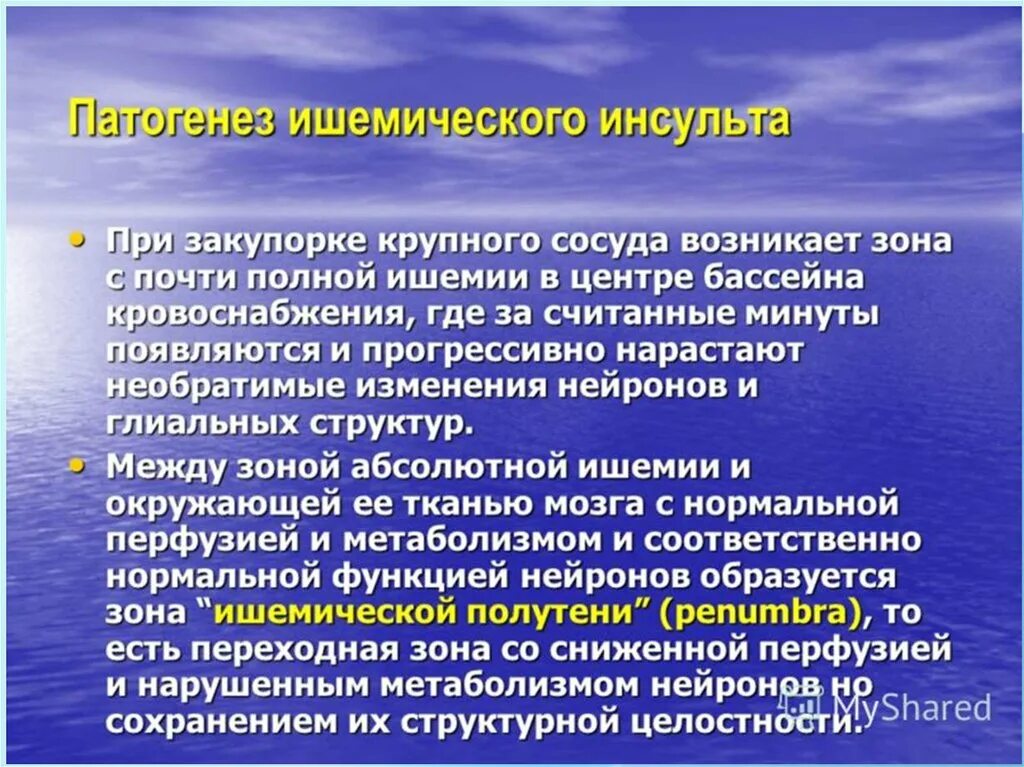 Патогенез ишемического инсульта

• При закупорке крупного сосуда возникает зона с почти полной ишемии в центре бассейна кровоснабжения, где за считанные минуты появляются и прогрессивно нарастают необратимые изменения нейронов и глиальных структур.

• Между зоной абсолютной ишемии и окружающей ее тканью мозга с нормальной перфузией и метаболизмом и соответственно нормальной функцией нейронов образуется зона "ишемической полутени" (penumbra), то есть переходная зона со сниженной перфузией и нарушенным метаболизмом нейронов но сохранением их структурной целостности.

MyShared